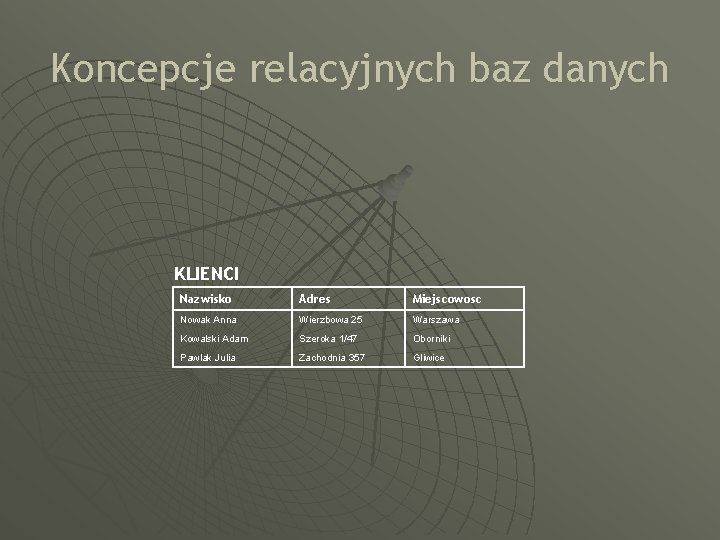 Koncepcje relacyjnych baz danych

KLIENCI

| Nazwisko | Adres | Miejscowosc |
|---|---|---|
| Nowak Anna | Wierzbowa 25 | Warszawa |
| Kowalski Adam | Szeroka 1/47 | Oborniki |
| Pawlak Julia | Zachodnia 357 | Gliwice |